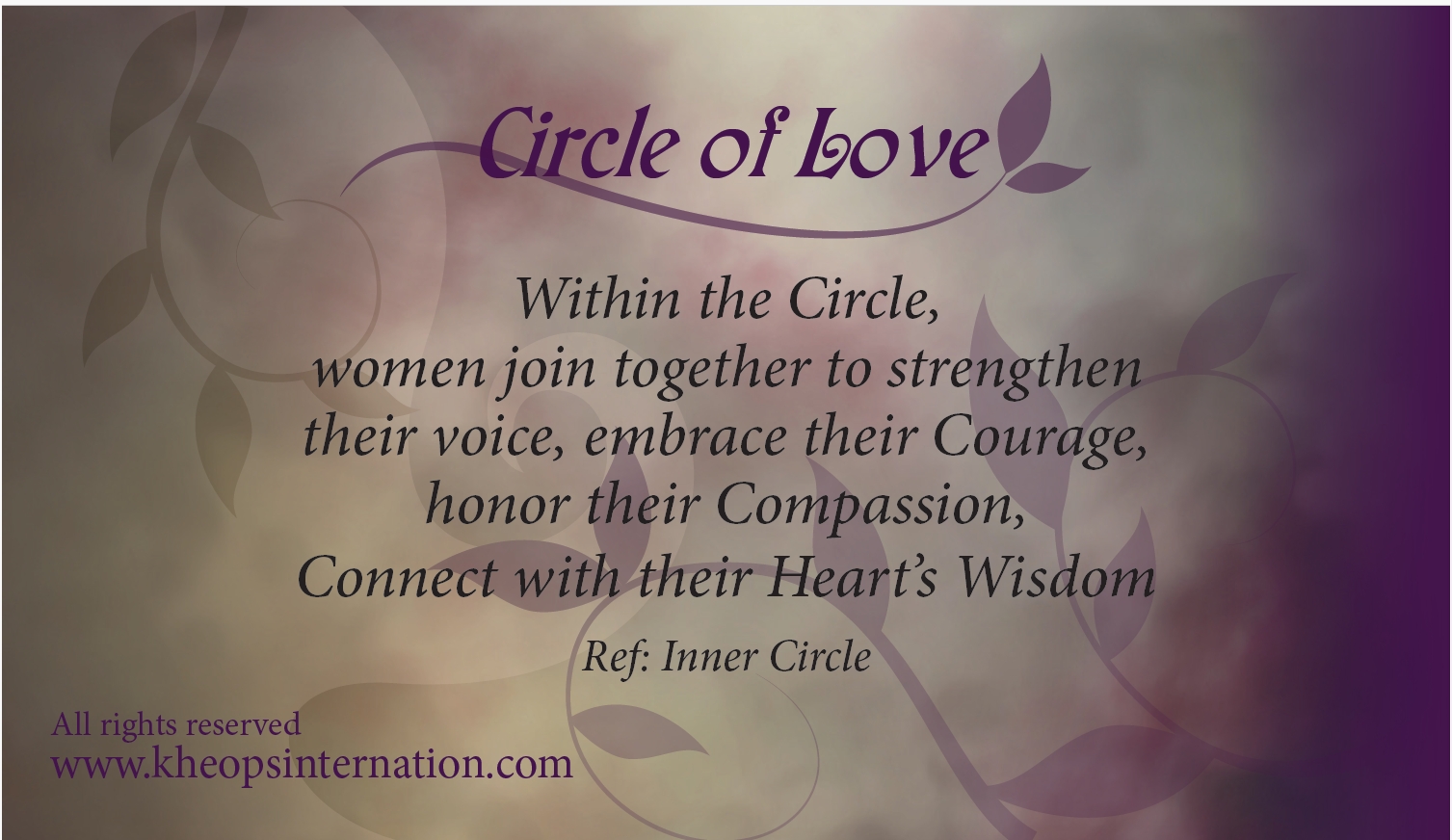 Circle of Love

Within the Circle,
women join together to strengthen their voice, embrace their Courage, honor their Compassion, Connect with their Heart's Wisdom

Ref: Inner Circle

All rights reserved
www.kheopsinternation.com